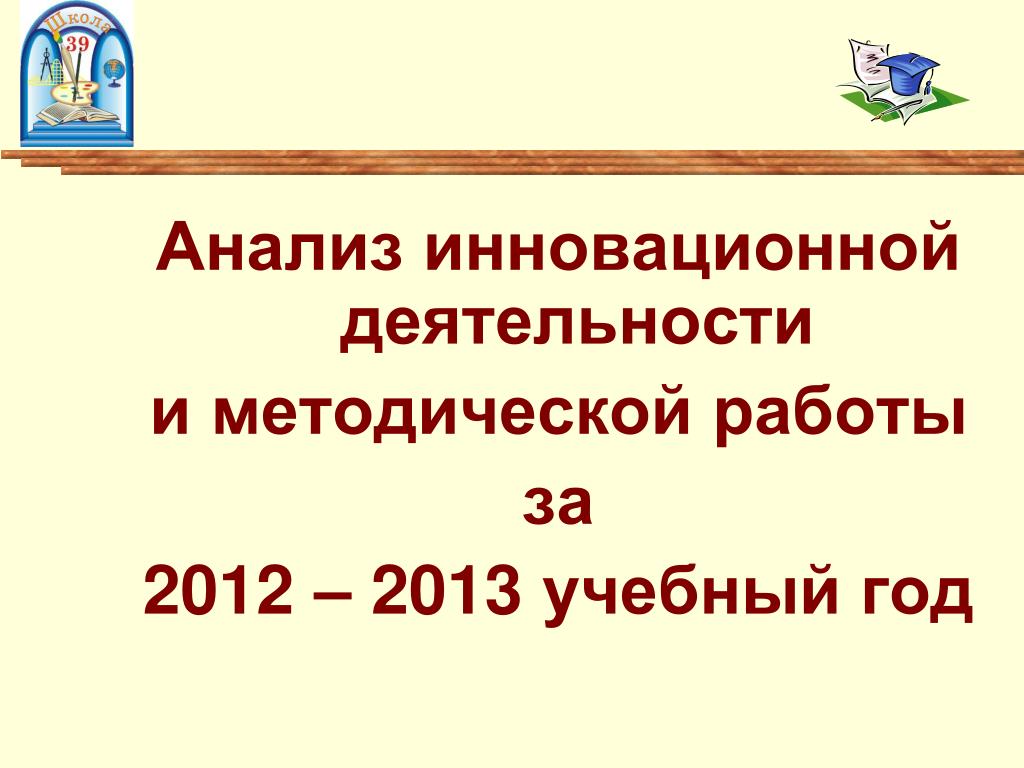 Школа
39

Анализ инновационной деятельности
и методической работы
за
2012 – 2013 учебный год